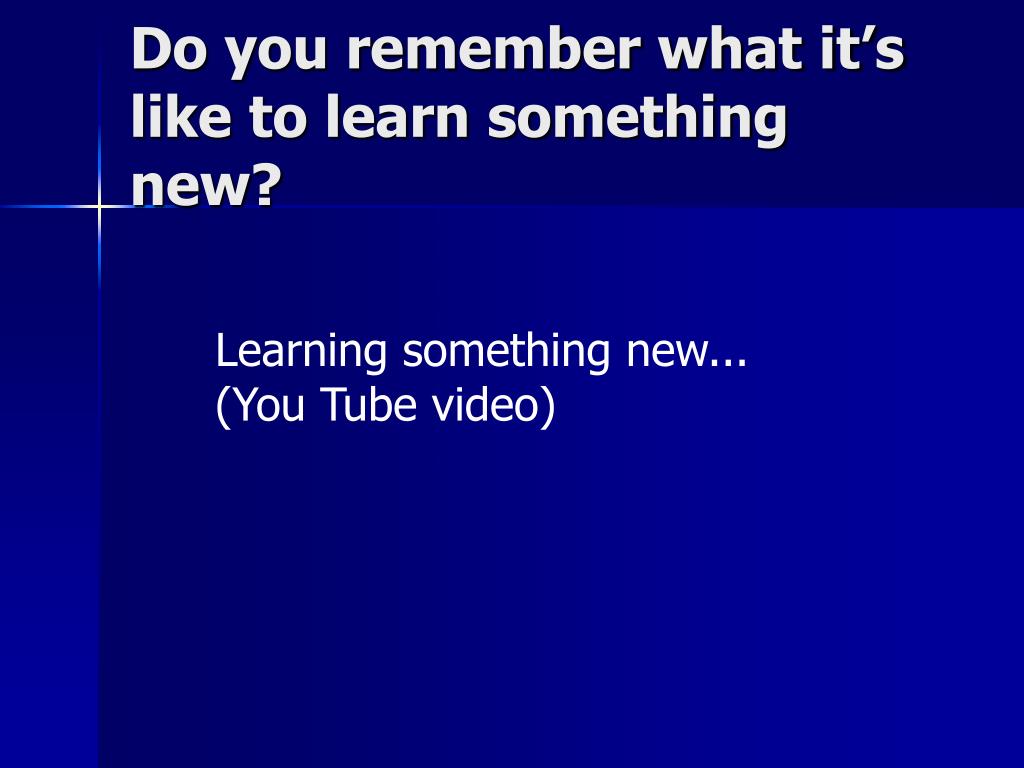 Do you remember what it’s like to learn something new?

Learning something new...
(You Tube video)